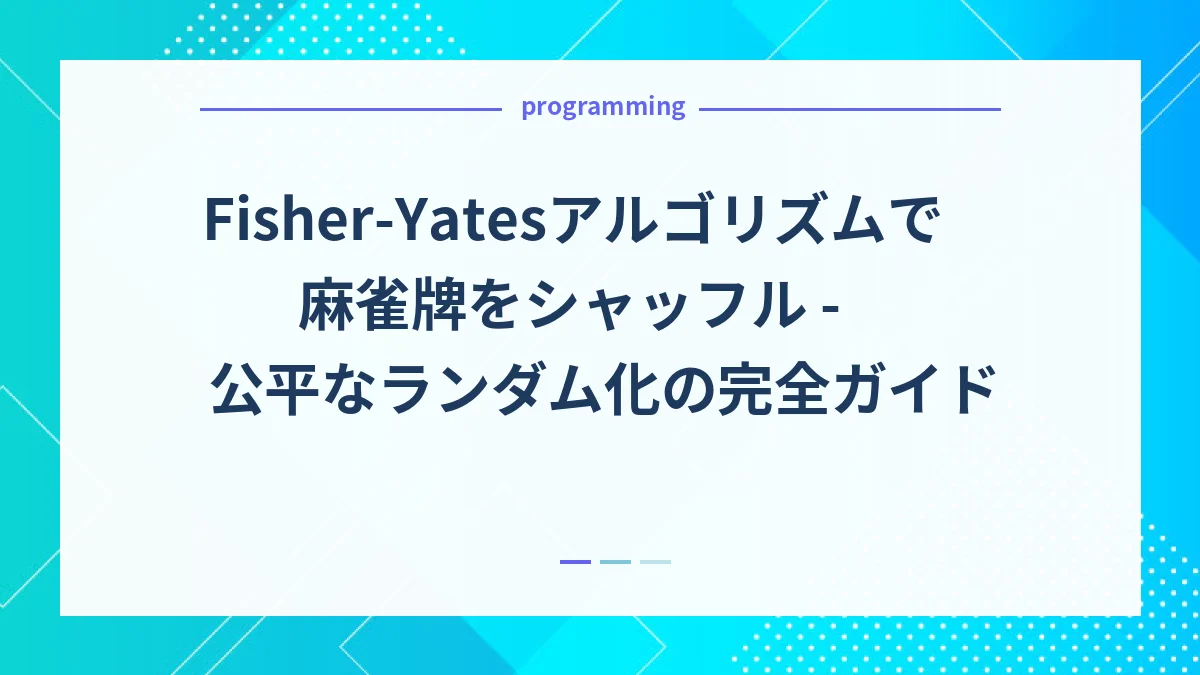 programming

Fisher-Yatesアルゴリズムで麻雀牌をシャッフル - 公平なランダム化の完全ガイド